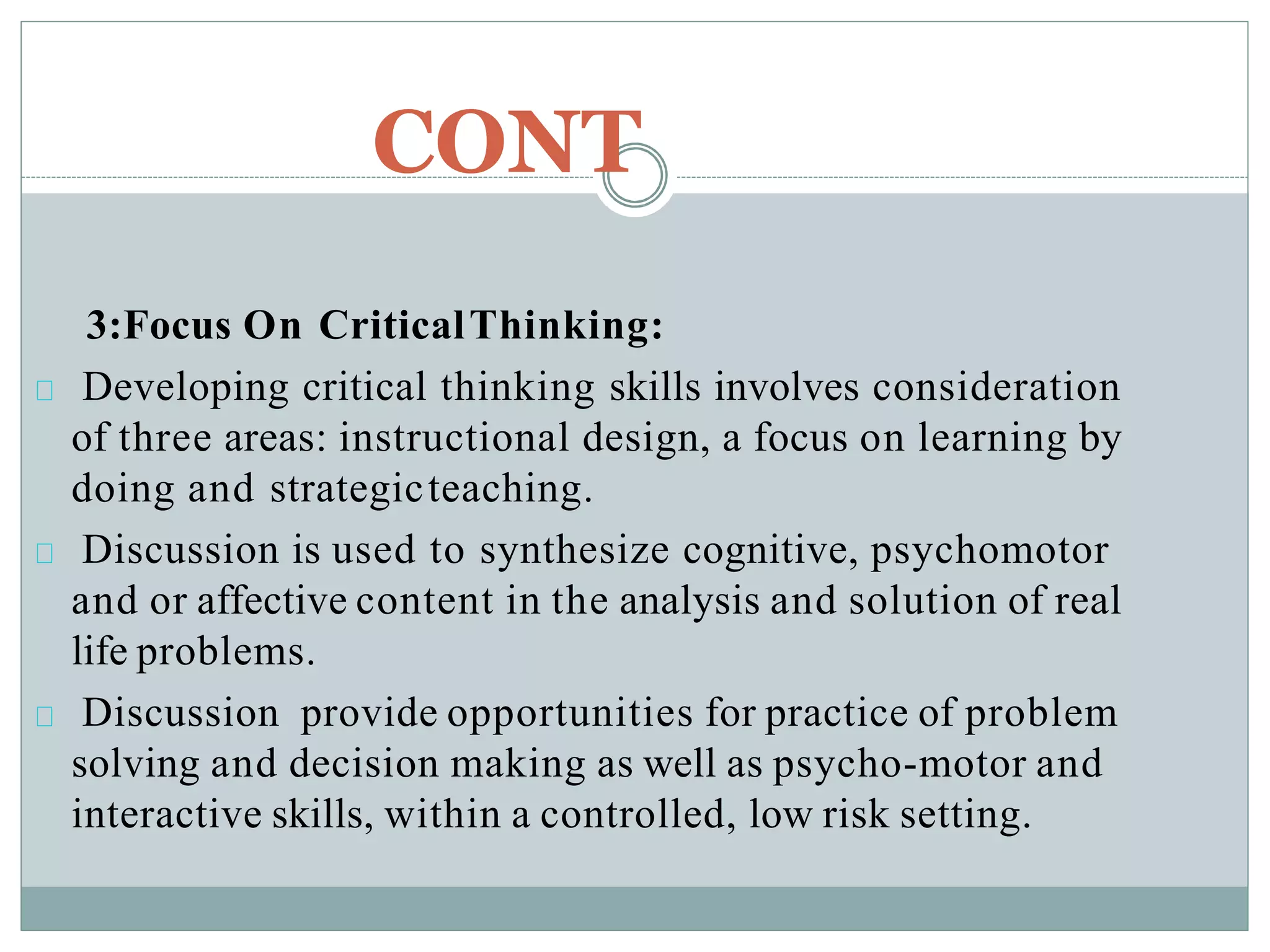 CONT

3:Focus On Critical Thinking:

Developing critical thinking skills involves consideration of three areas: instructional design, a focus on learning by doing and strategic teaching.

Discussion is used to synthesize cognitive, psychomotor and or affective content in the analysis and solution of real life problems.

Discussion provide opportunities for practice of problem solving and decision making as well as psycho-motor and interactive skills, within a controlled, low risk setting.